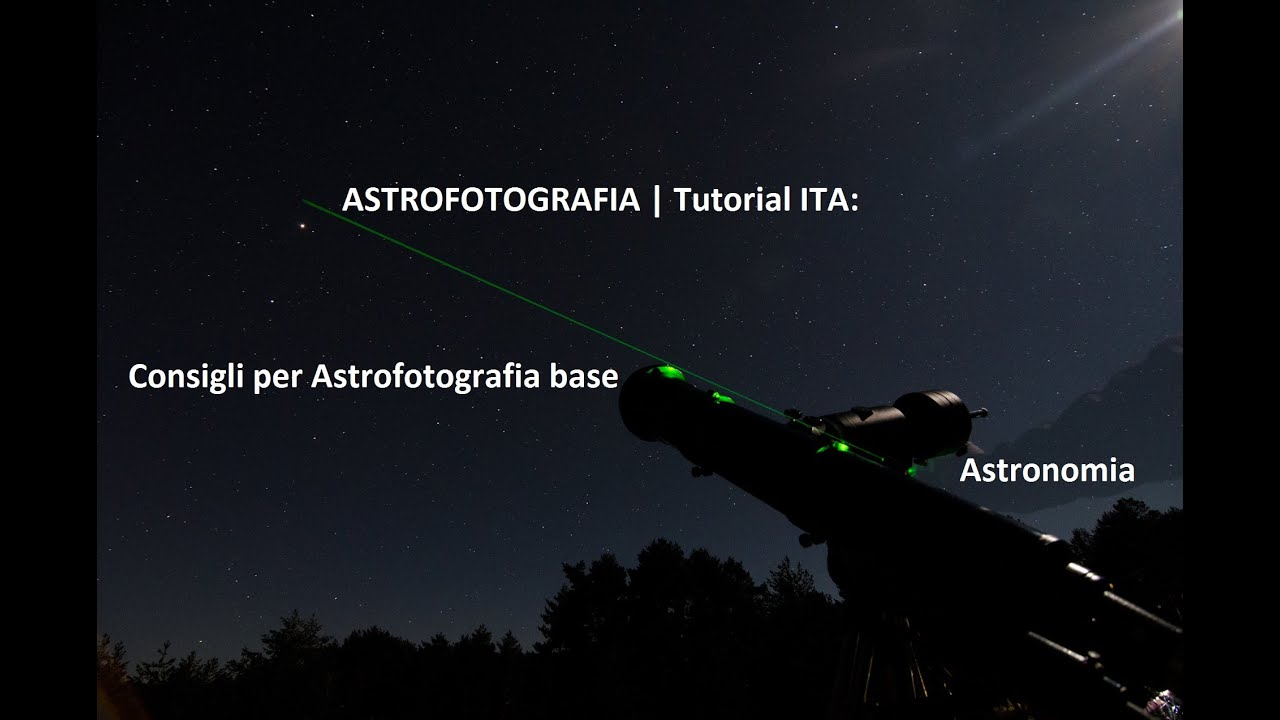 ASTROFOTOGRAFIA | Tutorial ITA:

Consigli per Astrofotografia base

Astronomia